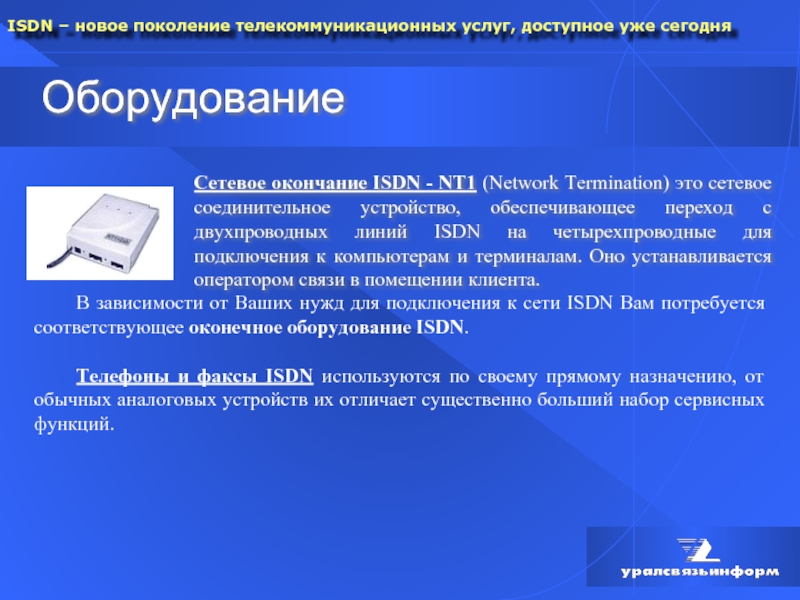 ISDN – новое поколение телекоммуникационных услуг, доступное уже сегодня

Оборудование

Сетевое окончание ISDN - NT1 (Network Termination) это сетевое соединительное устройство, обеспечивающее переход с двухпроводных линий ISDN на четырехпроводные для подключения к компьютерам и терминалам. Оно устанавливается оператором связи в помещении клиента.

В зависимости от Ваших нужд для подключения к сети ISDN Вам потребуется соответствующее оконечное оборудование ISDN.

Телефоны и факсы ISDN используются по своему прямому назначению, от обычных аналоговых устройств их отличает существенно больший набор сервисных функций.

уралсвязьинформ